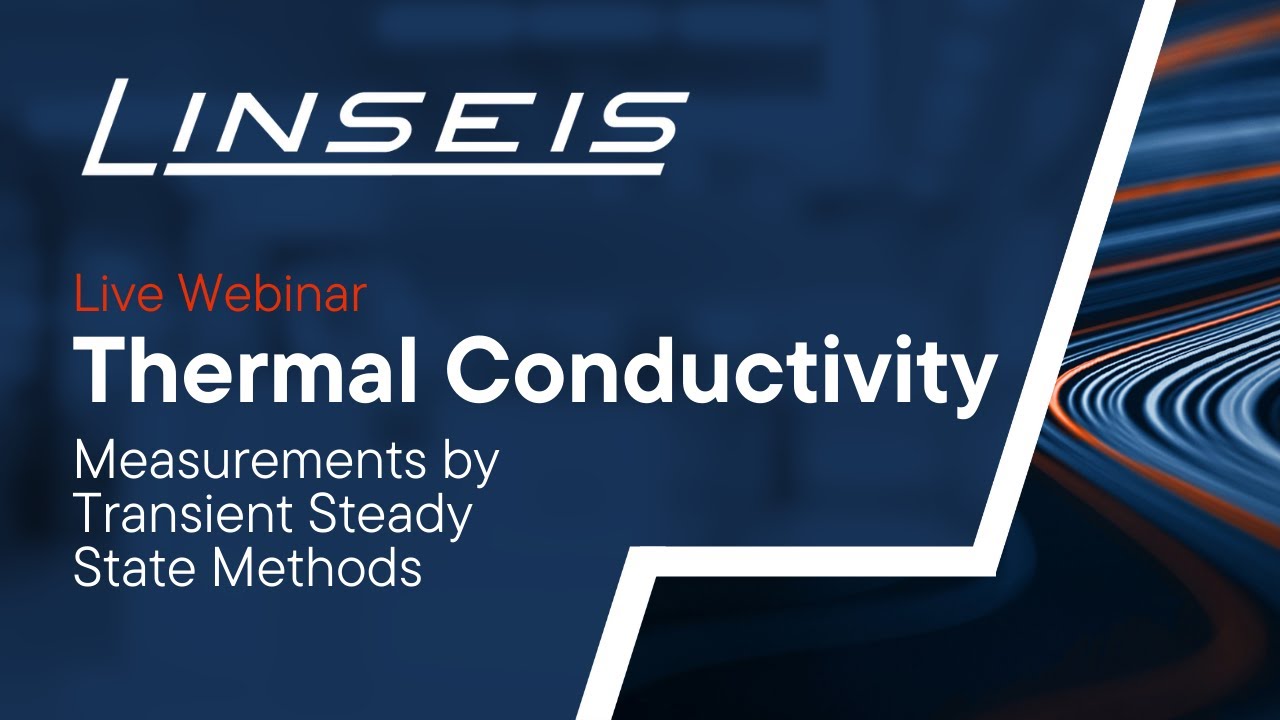 LINSEIS

Live Webinar

Thermal Conductivity

Measurements by Transient Steady State Methods